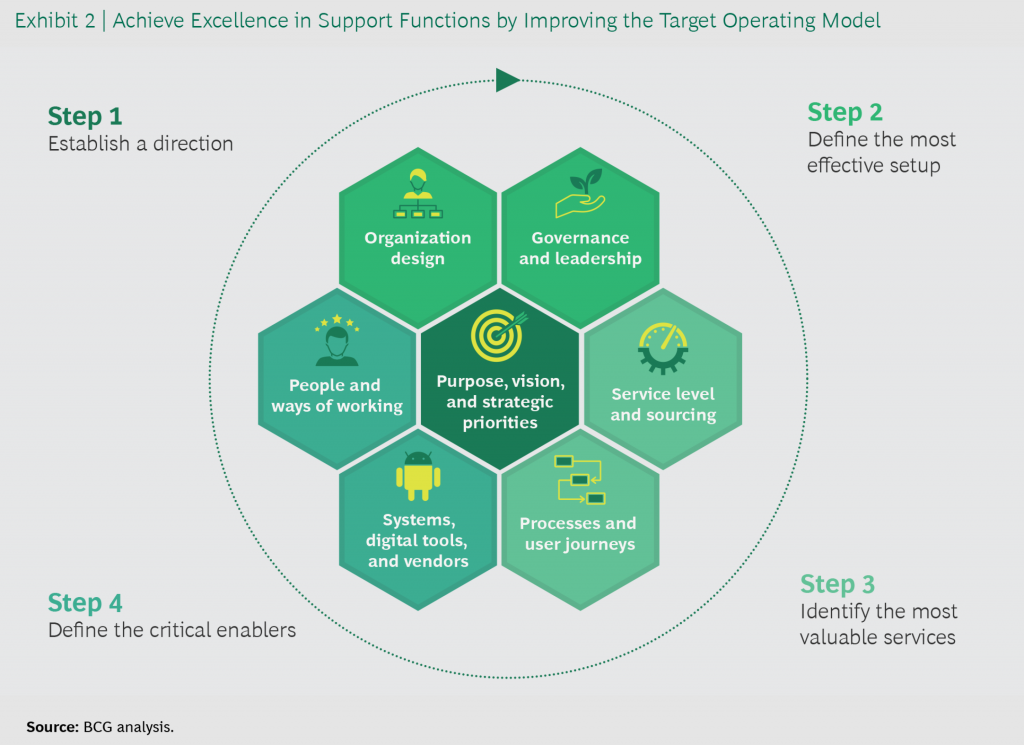 Exhibit 2 | Achieve Excellence in Support Functions by Improving the Target Operating Model

Step 1
Establish a direction

Step 2
Define the most effective setup

Organization design

Governance and leadership

People and ways of working

Purpose, vision, and strategic priorities

Service level and sourcing

Systems, digital tools, and vendors

Processes and user journeys

Step 3
Identify the most valuable services

Step 4
Define the critical enablers

Source: BCG analysis.